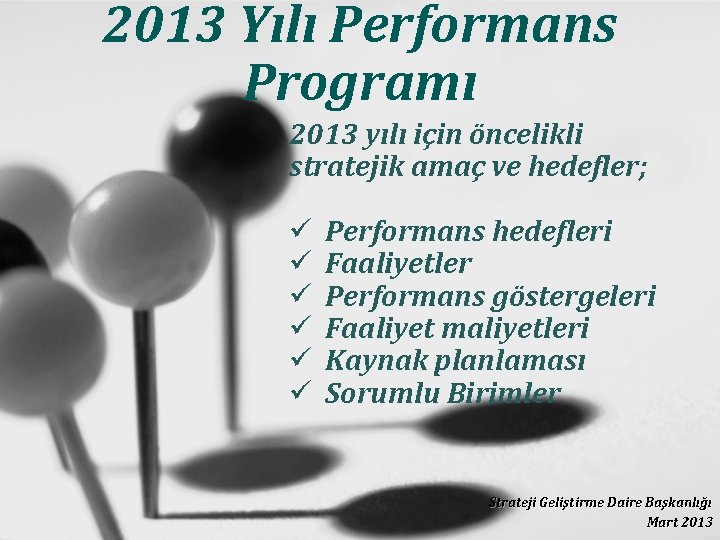 2013 Yılı Performans Programı

2013 yılı için öncelikli stratejik amaç ve hedefler;

✓ Performans hedefleri
✓ Faaliyetler
✓ Performans göstergeleri
✓ Faaliyet maliyetleri
✓ Kaynak planlaması
✓ Sorumlu Birimler

Strateji Geliştirme Daire Başkanlığı
Mart 2013